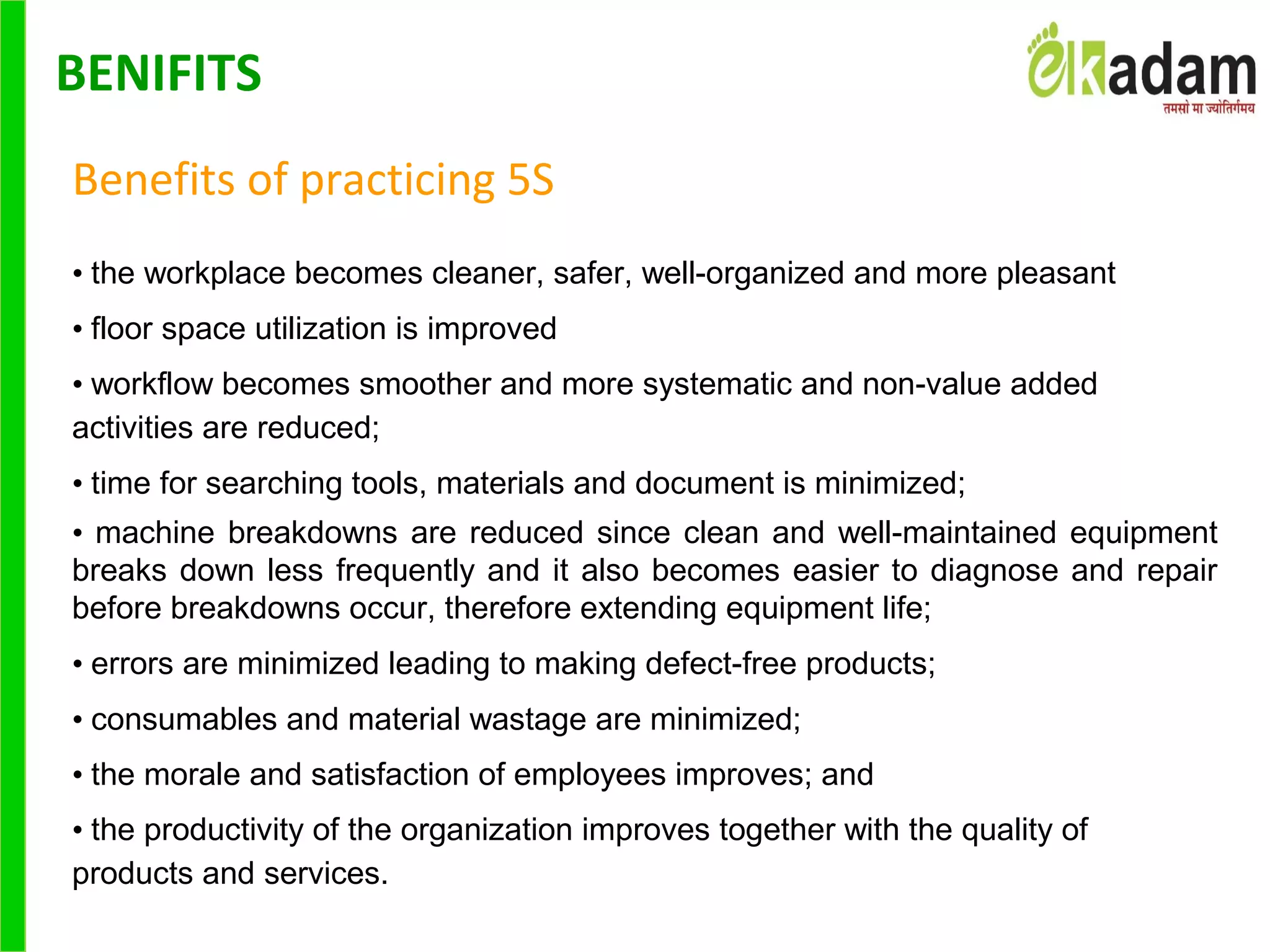 BENIFITS

ekadam
तमसो मा ज्योतिर्गमय

Benefits of practicing 5S

• the workplace becomes cleaner, safer, well-organized and more pleasant

• floor space utilization is improved

• workflow becomes smoother and more systematic and non-value added activities are reduced;

• time for searching tools, materials and document is minimized;

• machine breakdowns are reduced since clean and well-maintained equipment breaks down less frequently and it also becomes easier to diagnose and repair before breakdowns occur, therefore extending equipment life;

• errors are minimized leading to making defect-free products;

• consumables and material wastage are minimized;

• the morale and satisfaction of employees improves; and

• the productivity of the organization improves together with the quality of products and services.